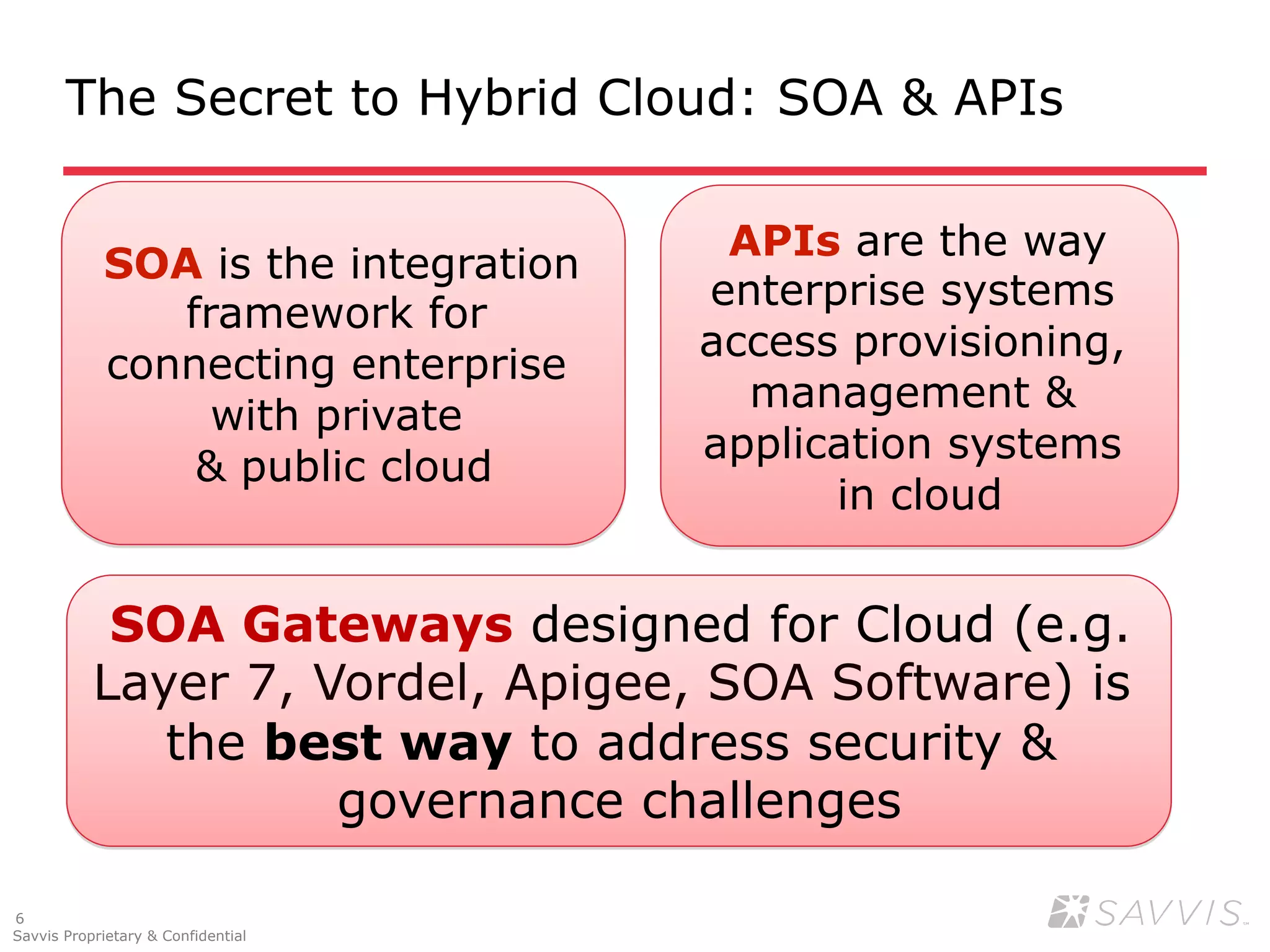 The Secret to Hybrid Cloud: SOA & APIs

SOA is the integration framework for connecting enterprise with private & public cloud

APIs are the way enterprise systems access provisioning, management & application systems in cloud

SOA Gateways designed for Cloud (e.g. Layer 7, Vordel, Apigee, SOA Software) is the best way to address security & governance challenges

6
Savvis Proprietary & Confidential

SAVVIS